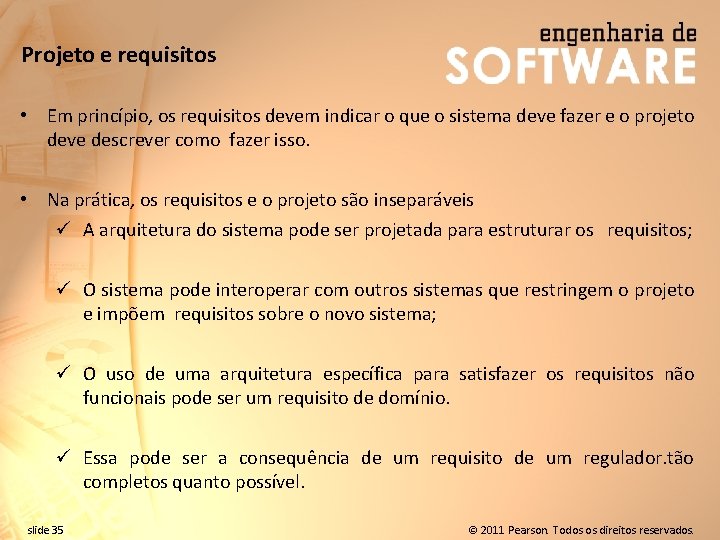 Projeto e requisitos

engenharia de
SOFTWARE

• Em princípio, os requisitos devem indicar o que o sistema deve fazer e o projeto deve descrever como fazer isso.

• Na prática, os requisitos e o projeto são inseparáveis

✓ A arquitetura do sistema pode ser projetada para estruturar os requisitos;

✓ O sistema pode interoperar com outros sistemas que restringem o projeto e impõem requisitos sobre o novo sistema;

✓ O uso de uma arquitetura específica para satisfazer os requisitos não funcionais pode ser um requisito de domínio.

✓ Essa pode ser a consequência de um requisito de um regulador.tão completos quanto possível.

slide 35

© 2011 Pearson. Todos os direitos reservados.